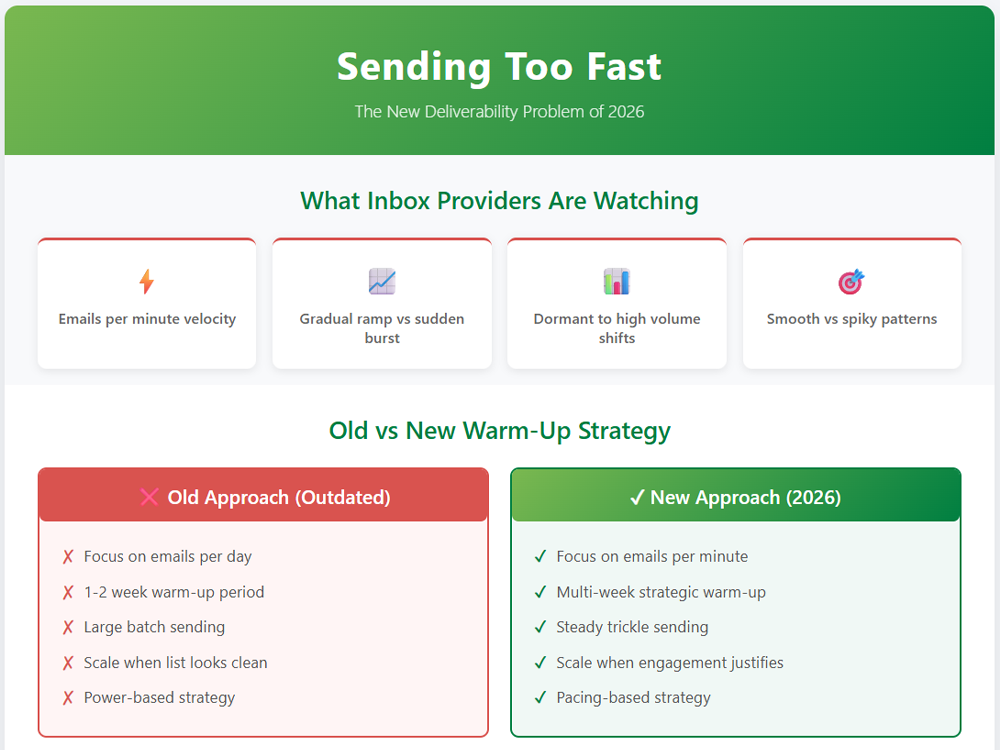 Sending Too Fast

The New Deliverability Problem of 2026

What Inbox Providers Are Watching

Emails per minute velocity

Gradual ramp vs sudden burst

Dormant to high volume shifts

Smooth vs spiky patterns

Old vs New Warm-Up Strategy

❌ Old Approach (Outdated)

✗ Focus on emails per day
✗ 1-2 week warm-up period
✗ Large batch sending
✗ Scale when list looks clean
✗ Power-based strategy

✓ New Approach (2026)

✓ Focus on emails per minute
✓ Multi-week strategic warm-up
✓ Steady trickle sending
✓ Scale when engagement justifies
✓ Pacing-based strategy